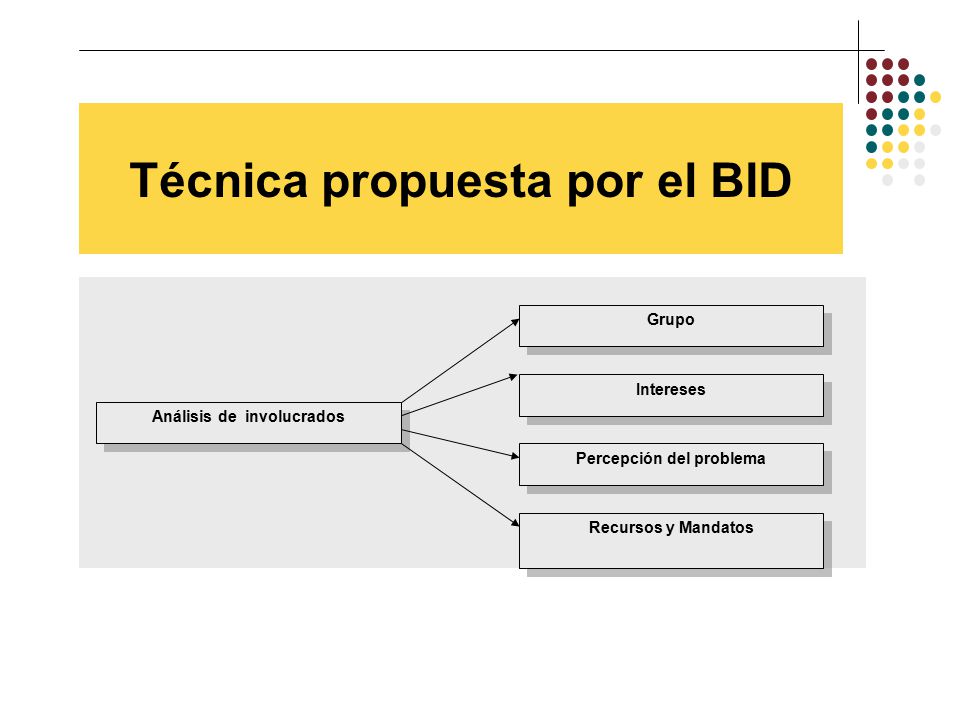 Técnica propuesta por el BID

Análisis de involucrados

Grupo

Intereses

Percepción del problema

Recursos y Mandatos